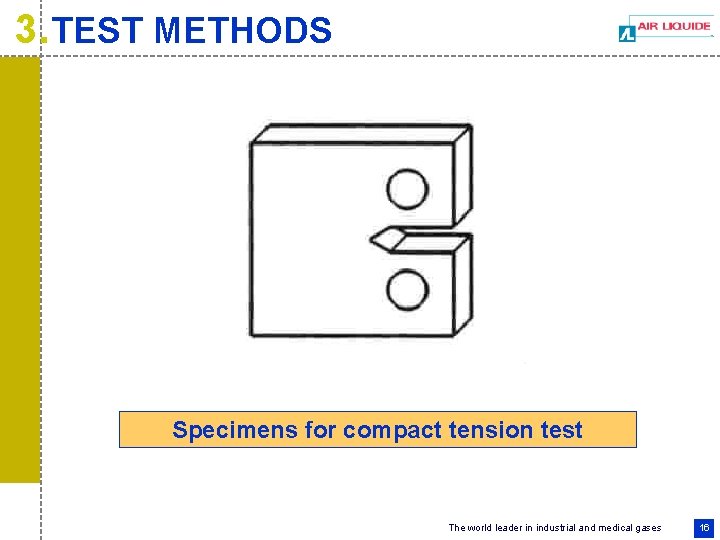 3. TEST METHODS

AIR LIQUIDE

Specimens for compact tension test

The world leader in industrial and medical gases

16